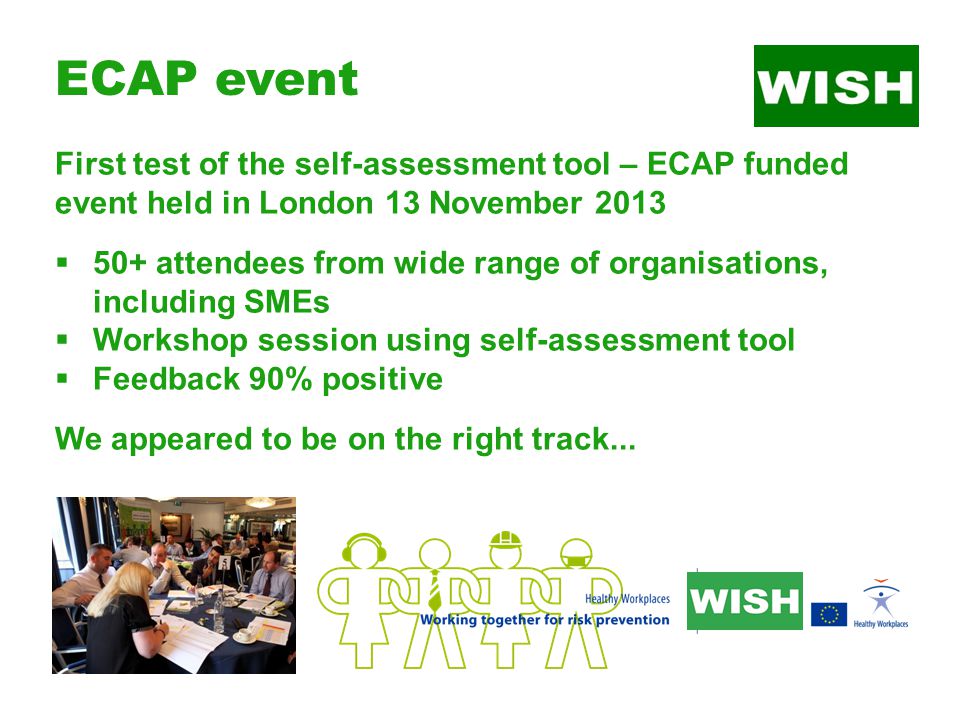 ECAP event

WISH

First test of the self-assessment tool – ECAP funded event held in London 13 November 2013

▪ 50+ attendees from wide range of organisations, including SMEs
▪ Workshop session using self-assessment tool
▪ Feedback 90% positive

We appeared to be on the right track...

Healthy Workplaces
Working together for risk prevention

WISH

Healthy Workplaces